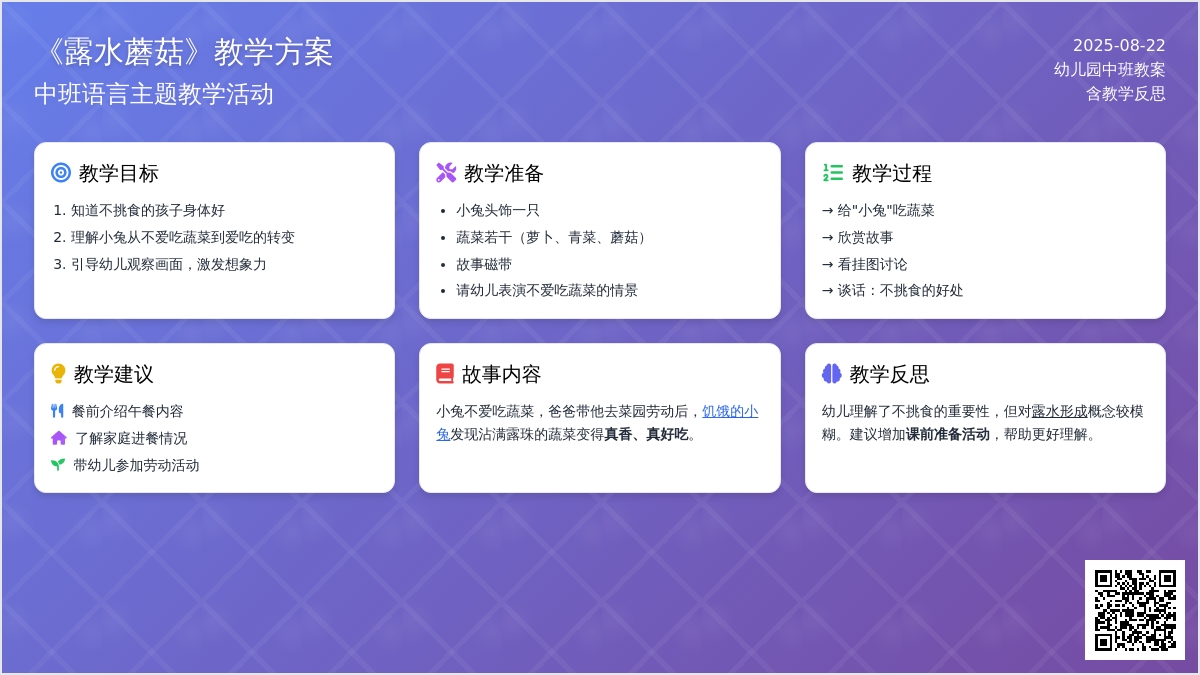 《露水蘑菇》教学方案
中班语言主题教学活动

2025-08-22
幼儿园中班教案
含教学反思

教学目标
1. 知道不挑食的孩子身体好
2. 理解小兔从不爱吃蔬菜到爱吃的转变
3. 引导幼儿观察画面，激发想象力

教学准备
• 小兔头饰一只
• 蔬菜若干（萝卜、青菜、蘑菇）
• 故事磁带
• 请幼儿表演不爱吃蔬菜的情景

教学过程
→ 给"小兔"吃蔬菜
→ 欣赏故事
→ 看挂图讨论
→ 谈话：不挑食的好处

教学建议
餐前介绍午餐内容
了解家庭进餐情况
带幼儿参加劳动活动

故事内容
小兔不爱吃蔬菜，爸爸带他去菜园劳动后，饥饿的小兔发现沾满露珠的蔬菜变得真香、真好吃。

教学反思
幼儿理解了不挑食的重要性，但对露水形成概念较模糊。建议增加课前准备活动，帮助更好理解。